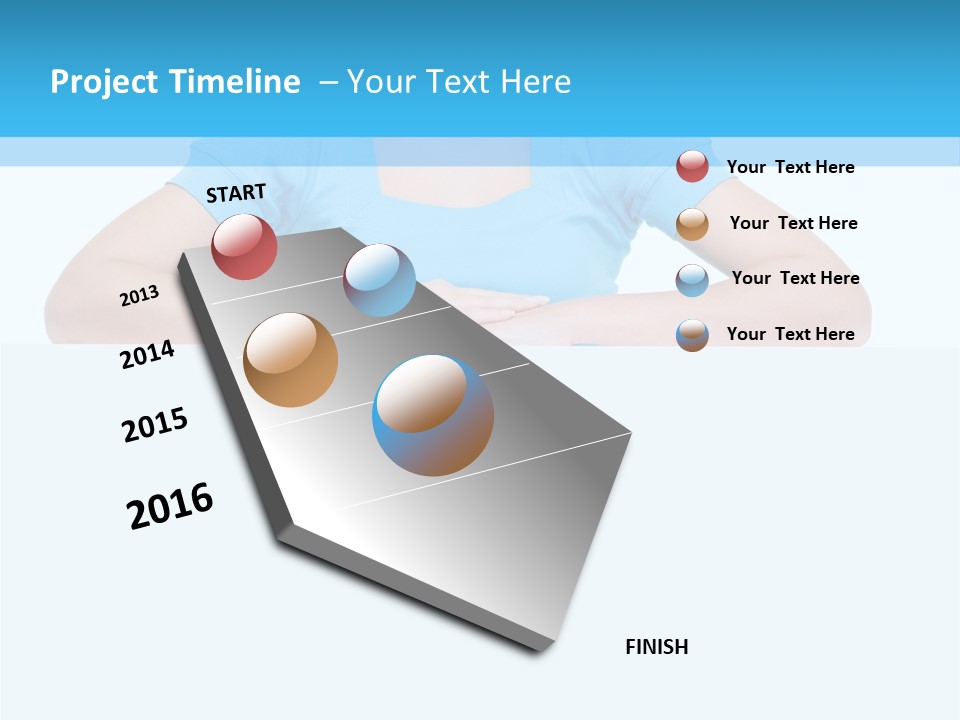 Project Timeline – Your Text Here

START

2013

2014

2015

2016

FINISH

Your Text Here

Your Text Here

Your Text Here

Your Text Here